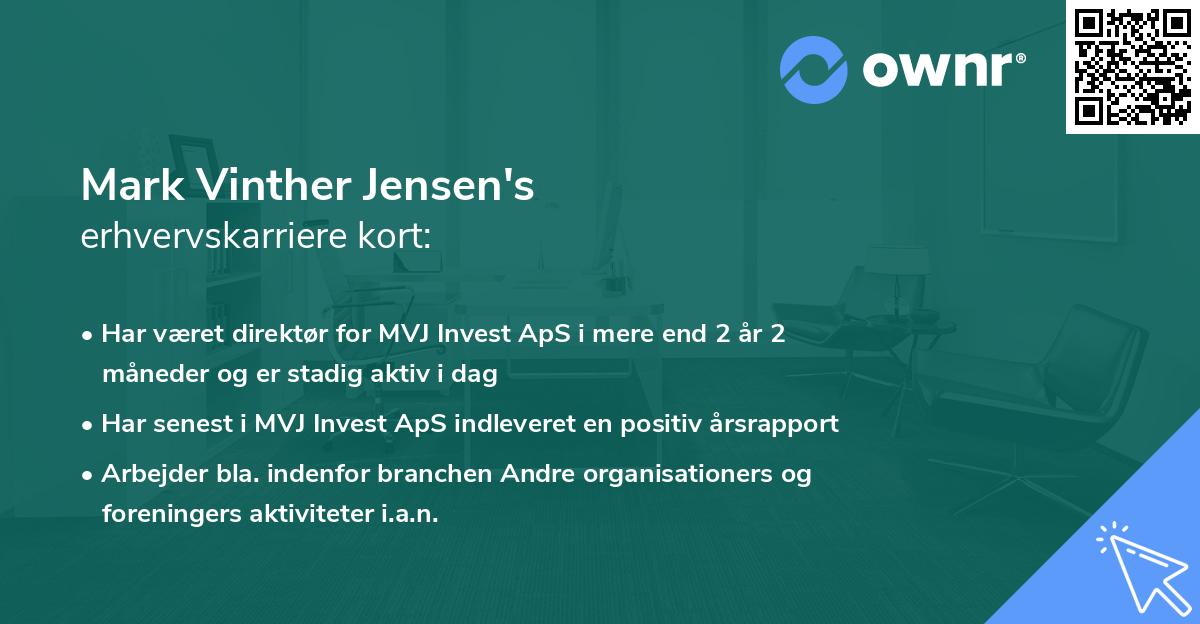 ownr®

Mark Vinther Jensen's
erhvervskarriere kort:

• Har været direktør for MVJ Invest ApS i mere end 2 år 2 måneder og er stadig aktiv i dag
• Har senest i MVJ Invest ApS indleveret en positiv årsrapport
• Arbejder bla. indenfor branchen Andre organisationers og foreningers aktiviteter i.a.n.